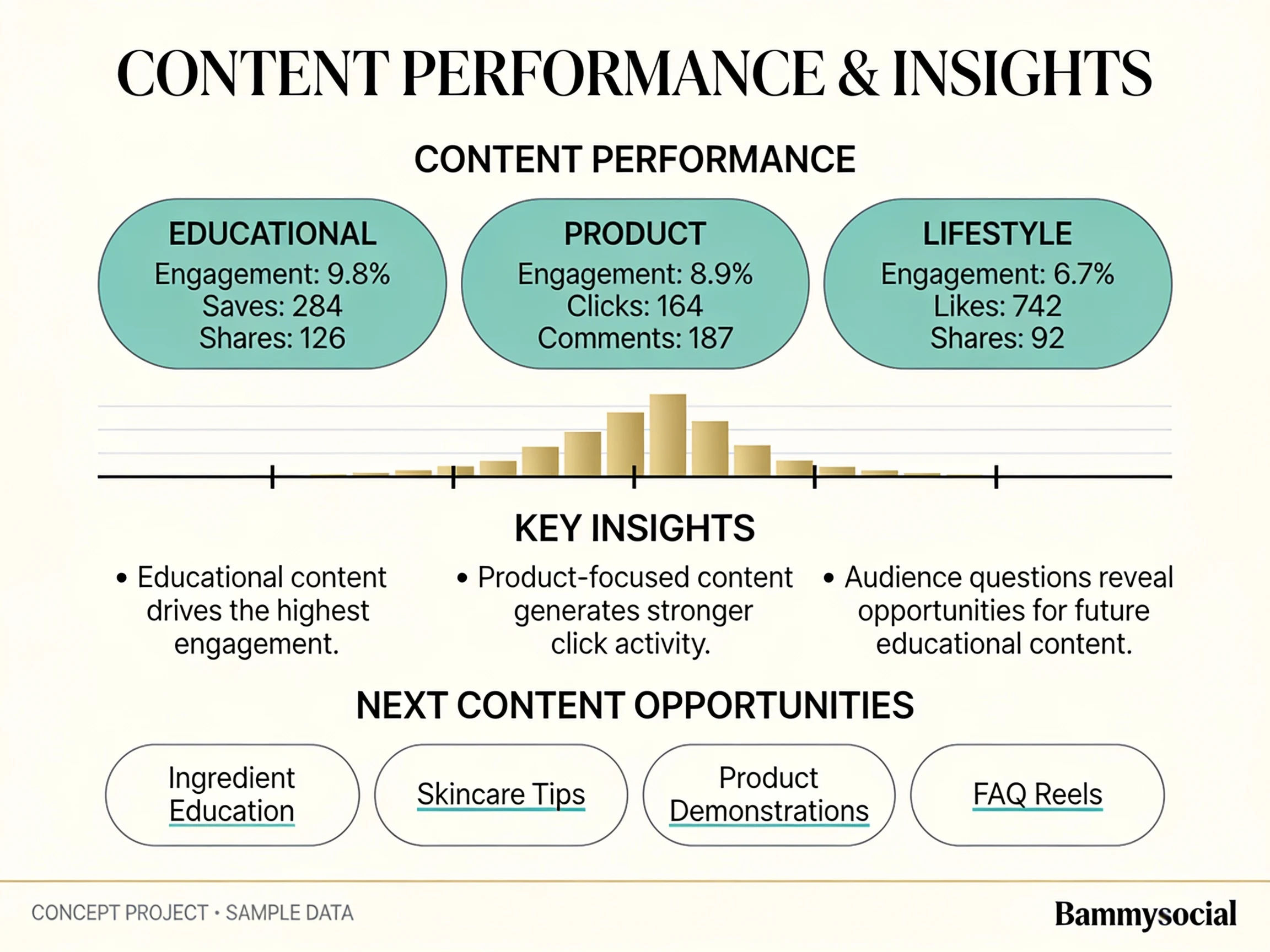 CONTENT PERFORMANCE & INSIGHTS

CONTENT PERFORMANCE

EDUCATIONAL
Engagement: 9.8%
Saves: 284
Shares: 126

PRODUCT
Engagement: 8.9%
Clicks: 164
Comments: 187

LIFESTYLE
Engagement: 6.7%
Likes: 742
Shares: 92

KEY INSIGHTS

• Educational content drives the highest engagement.

• Product-focused content generates stronger click activity.

• Audience questions reveal opportunities for future educational content.

NEXT CONTENT OPPORTUNITIES

Ingredient Education

Skincare Tips

Product Demonstrations

FAQ Reels

CONCEPT PROJECT • SAMPLE DATA

Bammysocial